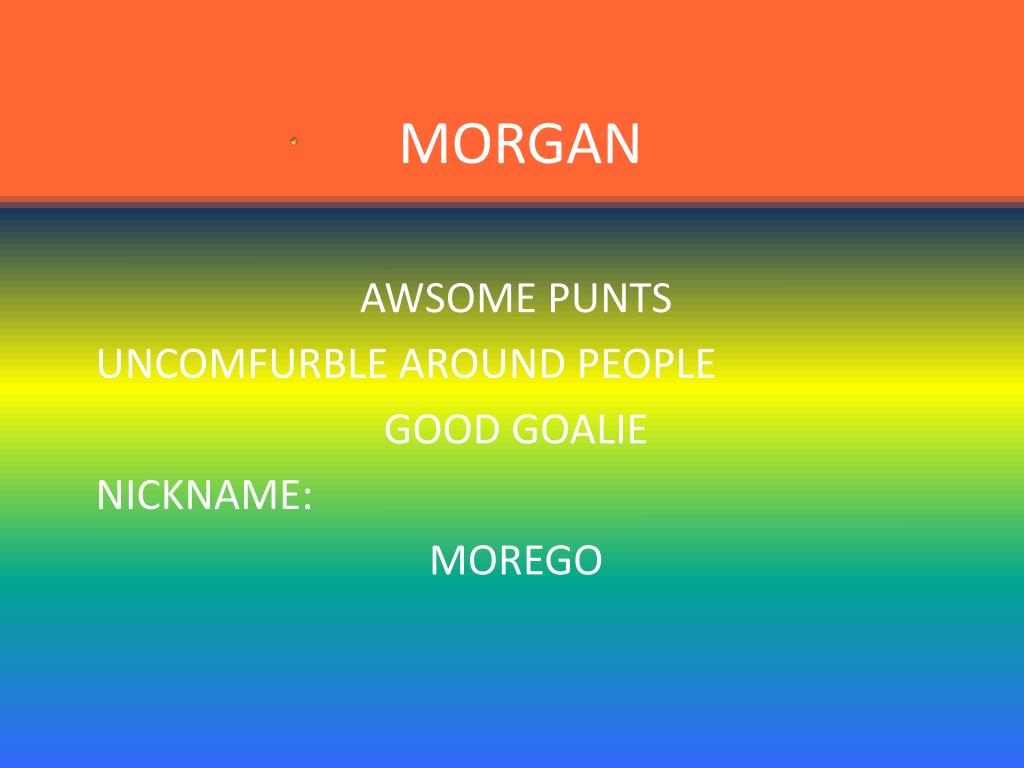 MORGAN

AWSOME PUNTS
UNCOMFURBLE AROUND PEOPLE
GOOD GOALIE
NICKNAME:
MOREGO